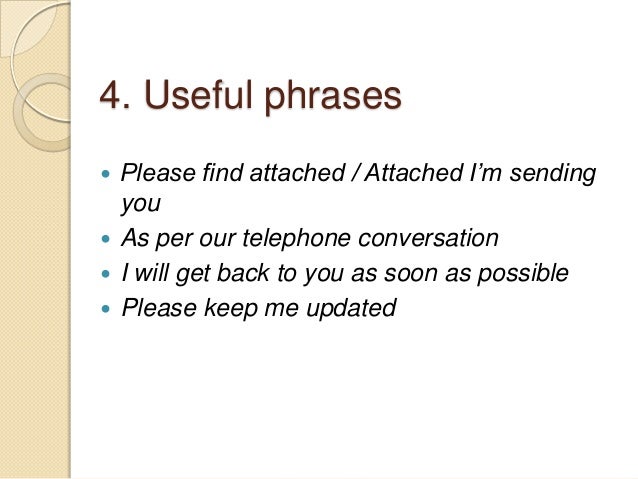 4. Useful phrases

- Please find attached / Attached I'm sending you
- As per our telephone conversation
- I will get back to you as soon as possible
- Please keep me updated